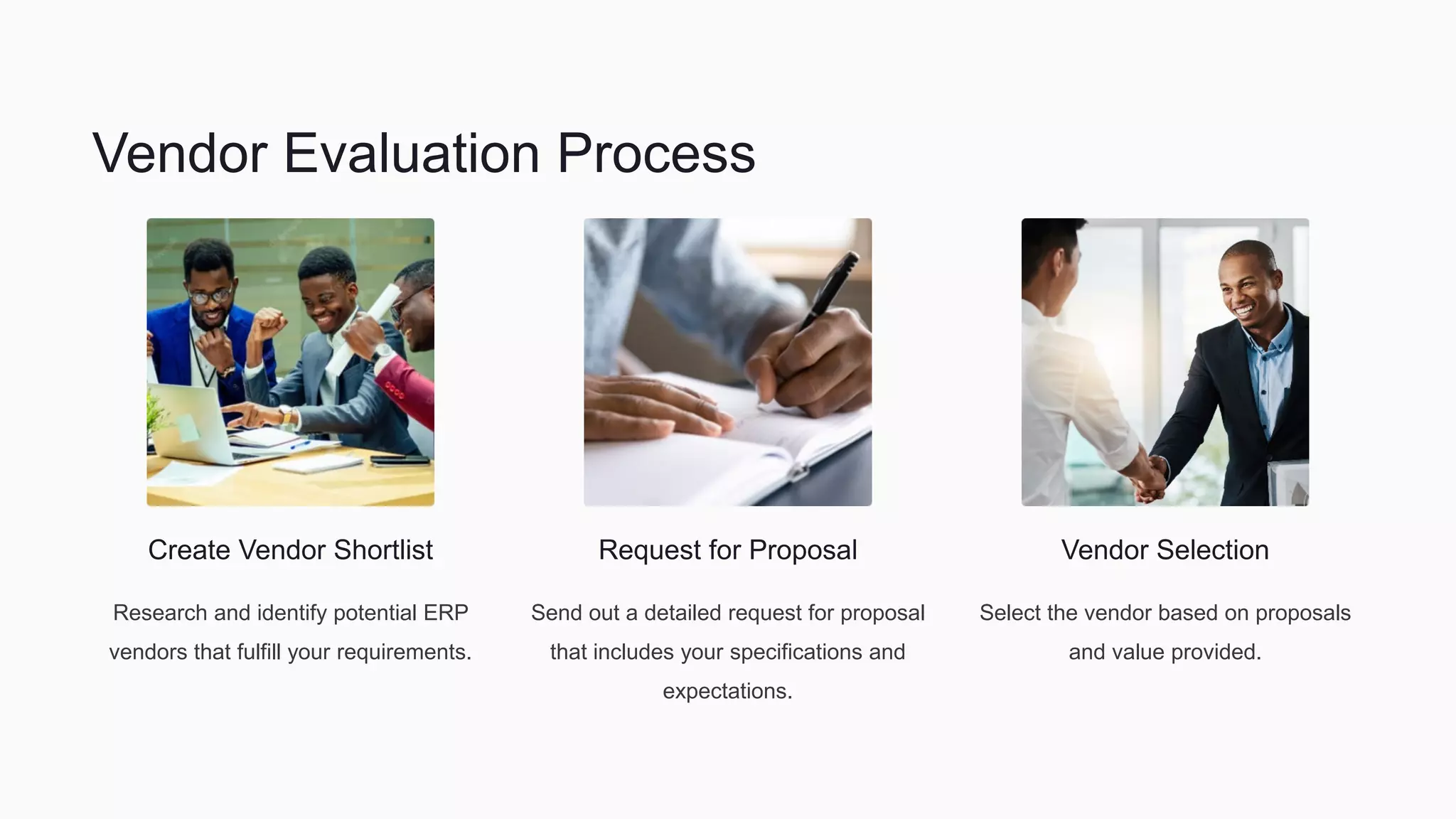 Vendor Evaluation Process

Create Vendor Shortlist

Research and identify potential ERP vendors that fulfill your requirements.

Request for Proposal

Send out a detailed request for proposal that includes your specifications and expectations.

Vendor Selection

Select the vendor based on proposals and value provided.